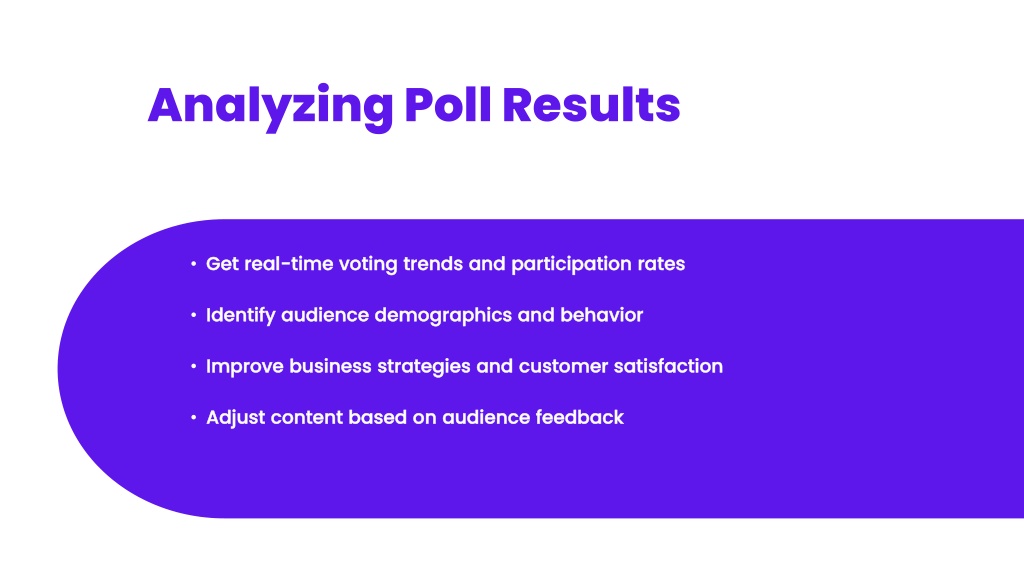 Analyzing Poll Results

• Get real-time voting trends and participation rates
• Identify audience demographics and behavior
• Improve business strategies and customer satisfaction
• Adjust content based on audience feedback